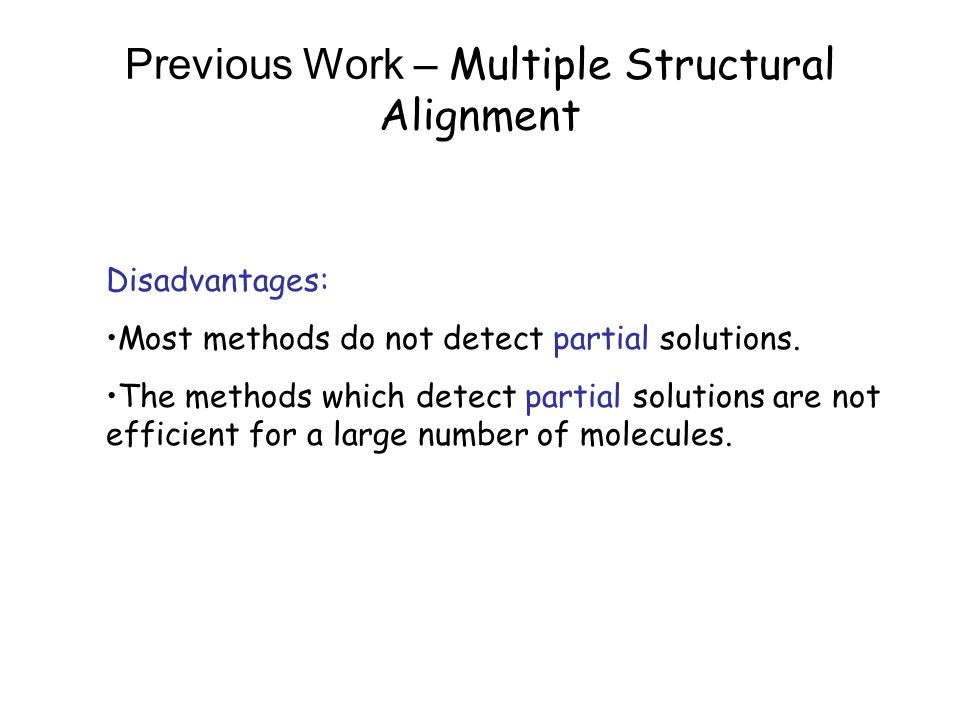 Previous Work – Multiple Structural Alignment

Disadvantages:

•Most methods do not detect partial solutions.

•The methods which detect partial solutions are not efficient for a large number of molecules.